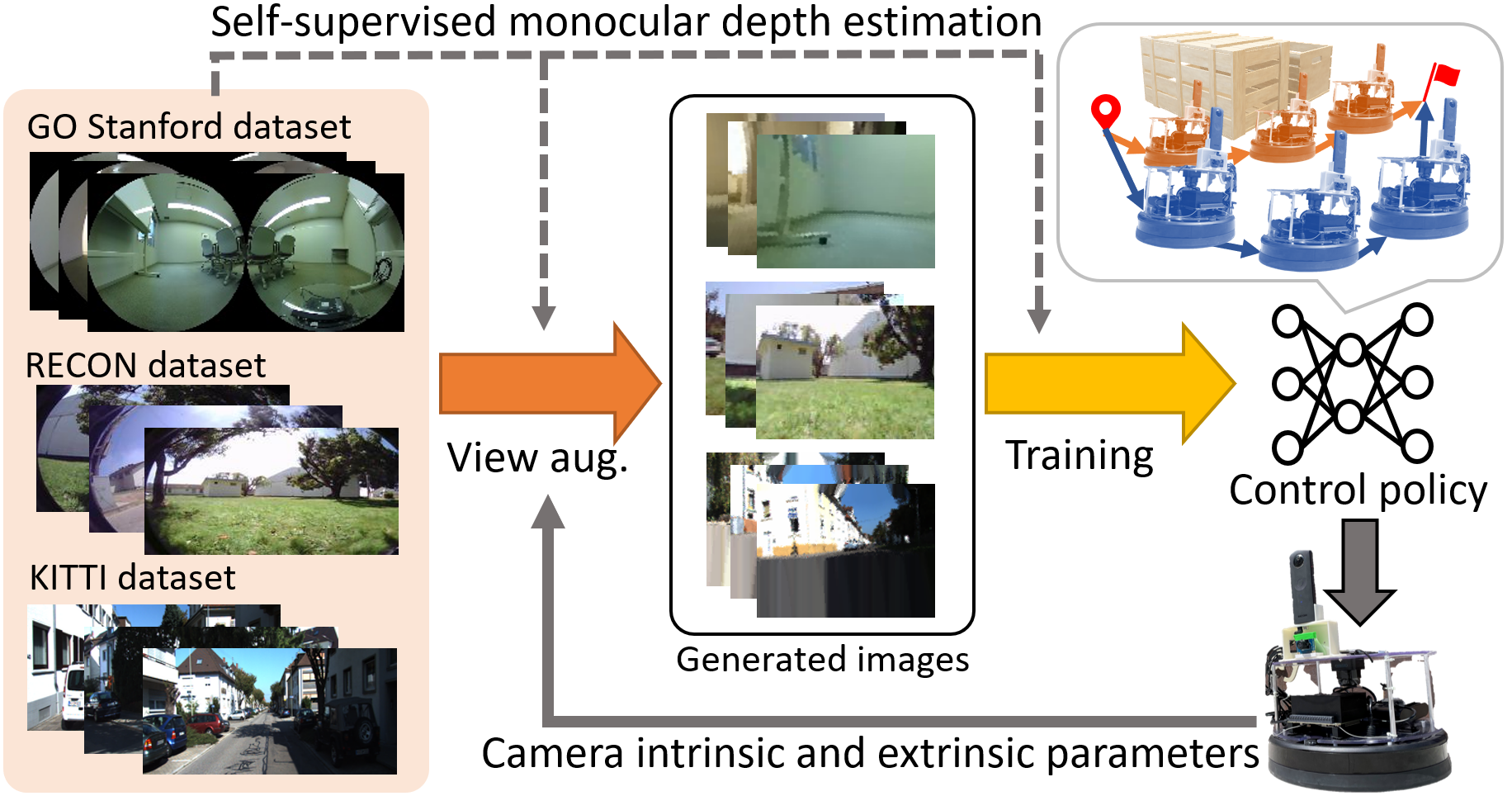 Self-supervised monocular depth estimation

GO Stanford dataset

RECON dataset

KITTI dataset

View aug.

Generated images

Training

Control policy

Camera intrinsic and extrinsic parameters